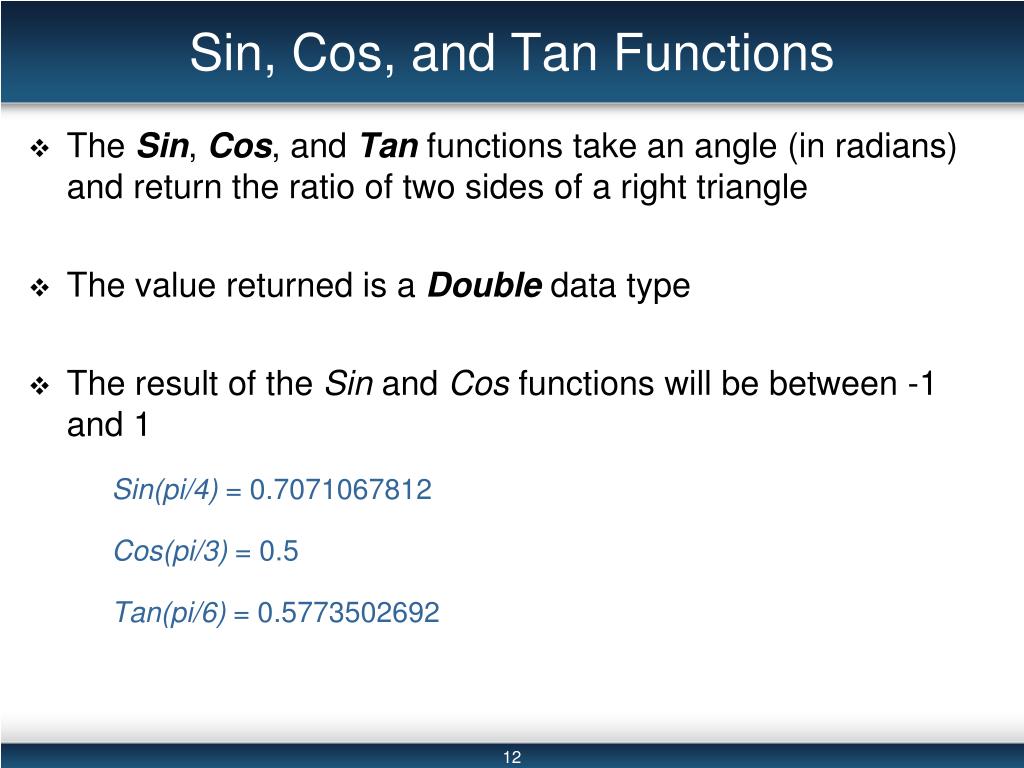 Sin, Cos, and Tan Functions

❖ The Sin, Cos, and Tan functions take an angle (in radians) and return the ratio of two sides of a right triangle

❖ The value returned is a Double data type

❖ The result of the Sin and Cos functions will be between -1 and 1

Sin(pi/4) = 0.7071067812

Cos(pi/3) = 0.5

Tan(pi/6) = 0.5773502692

12